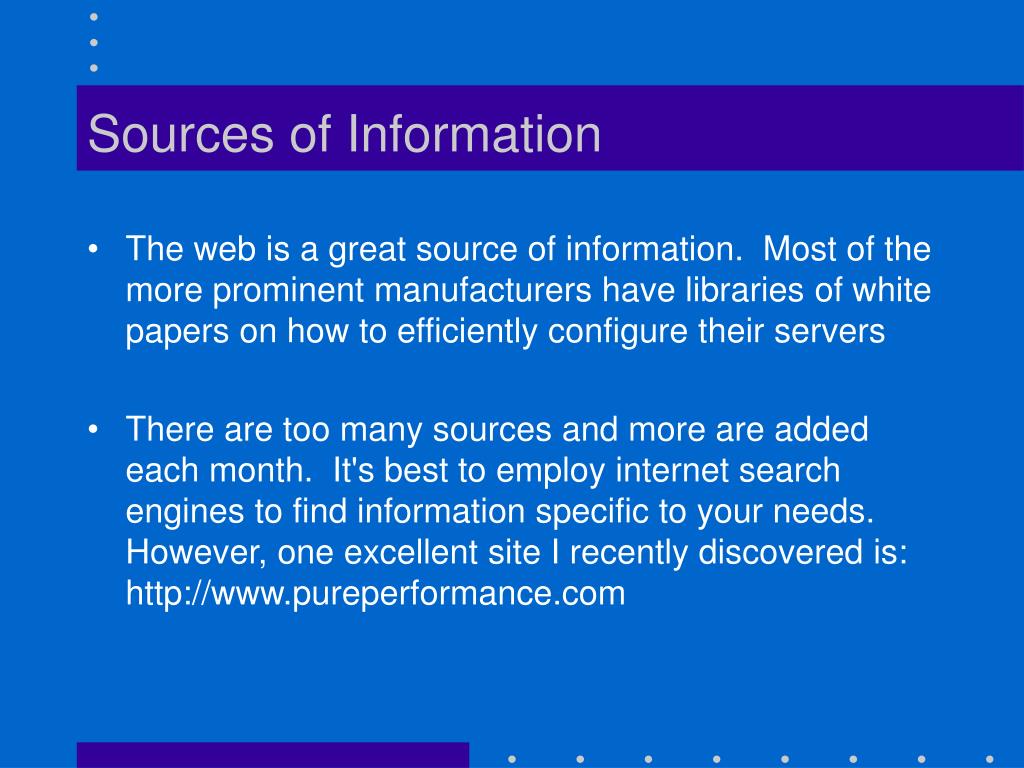 Sources of Information

• The web is a great source of information. Most of the more prominent manufacturers have libraries of white papers on how to efficiently configure their servers

• There are too many sources and more are added each month. It's best to employ internet search engines to find information specific to your needs. However, one excellent site I recently discovered is: http://www.pureperformance.com